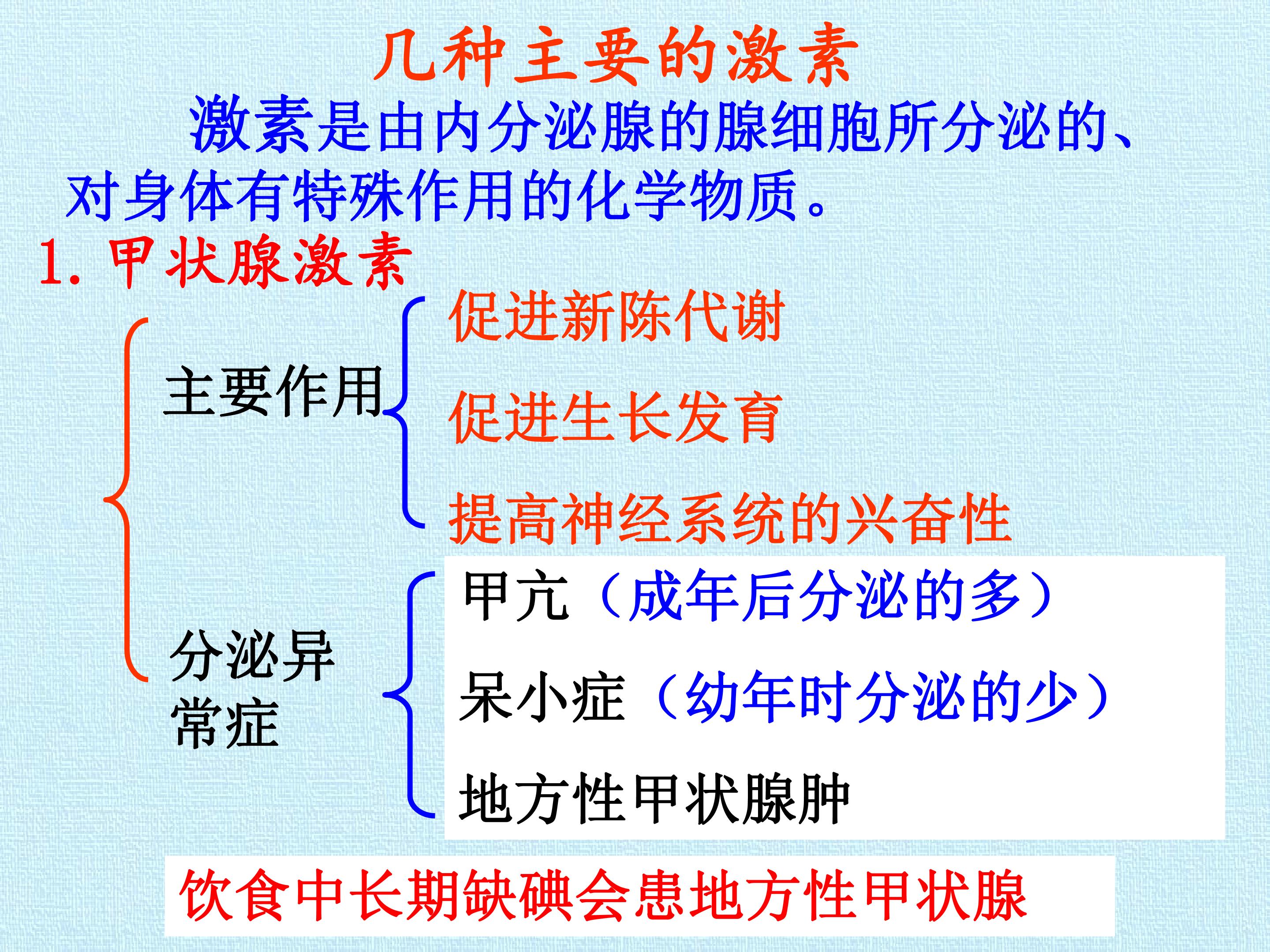 几种主要的激素

激素是由内分泌腺的腺细胞所分泌的、对身体有特殊作用的化学物质。

1.甲状腺激素

主要作用

促进新陈代谢

促进生长发育

提高神经系统的兴奋性

分泌异常症

甲亢（成年后分泌的多）

呆小症（幼年时分泌的少）

地方性甲状腺肿

饮食中长期缺碘会患地方性甲状腺